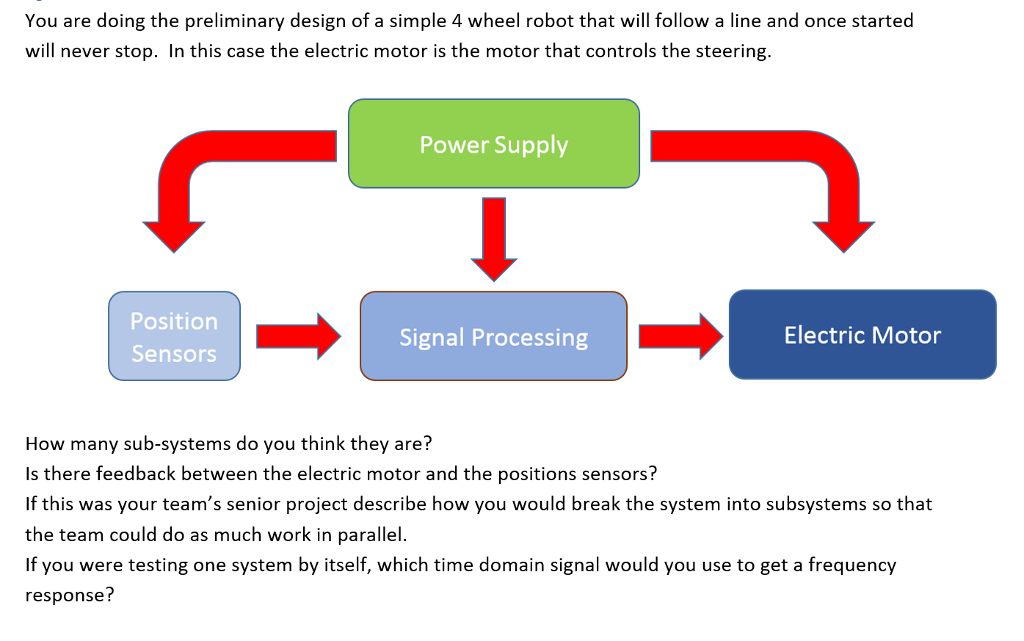 You are doing the preliminary design of a simple 4 wheel robot that will follow a line and once started will never stop. In this case the electric motor is the motor that controls the steering.

Power Supply

Position Sensors

Signal Processing

Electric Motor

How many sub-systems do you think they are?
Is there feedback between the electric motor and the positions sensors?
If this was your team's senior project describe how you would break the system into subsystems so that the team could do as much work in parallel.
If you were testing one system by itself, which time domain signal would you use to get a frequency response?